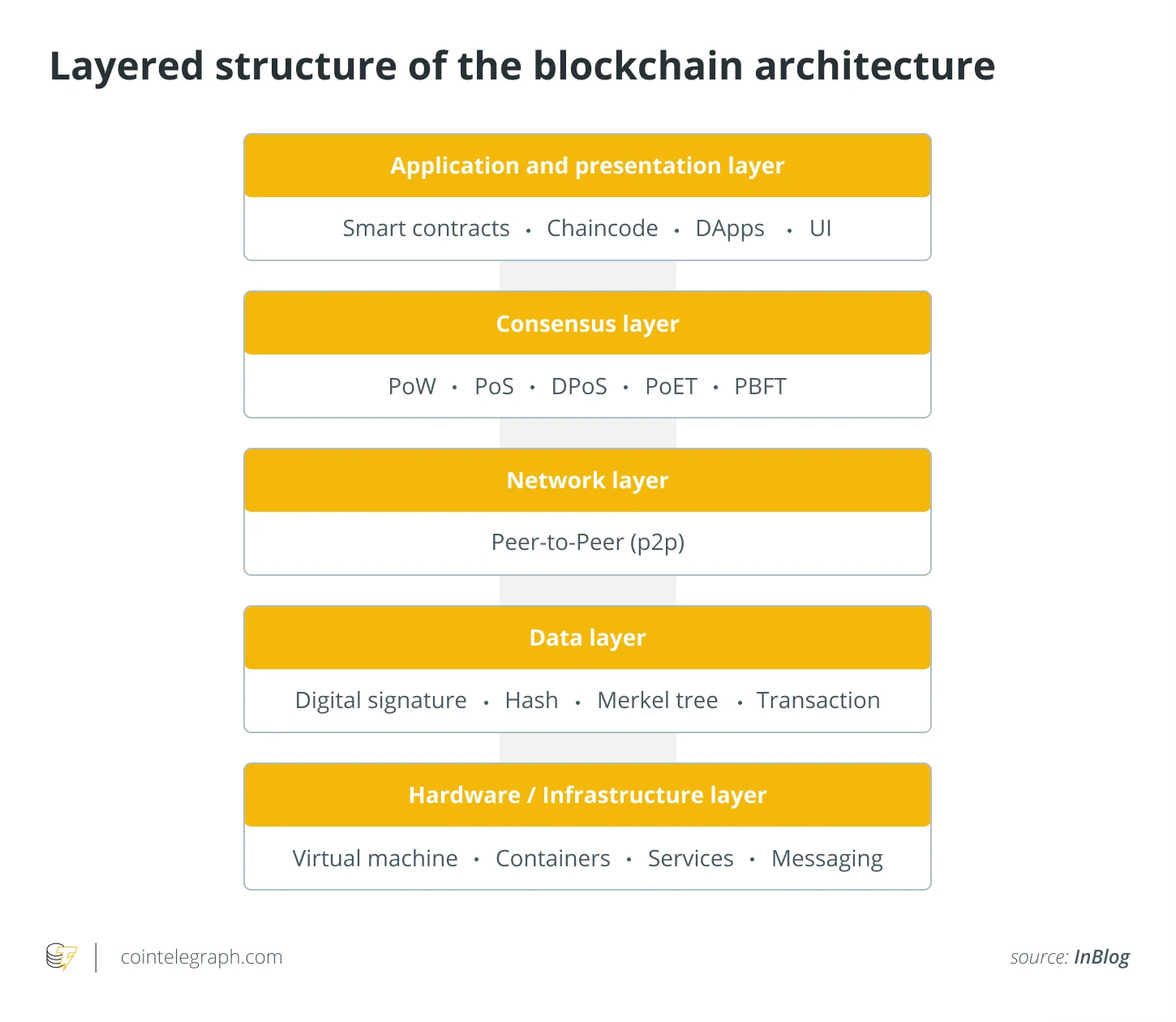 Layered structure of the blockchain architecture

Application and presentation layer

Smart contracts • Chaincode • DApps • UI

Consensus layer

PoW • PoS • DPoS • PoET • PBFT

Network layer

Peer-to-Peer (p2p)

Data layer

Digital signature • Hash • Merkel tree • Transaction

Hardware / Infrastructure layer

Virtual machine • Containers • Services • Messaging

cointelegraph.com

source: InBlog